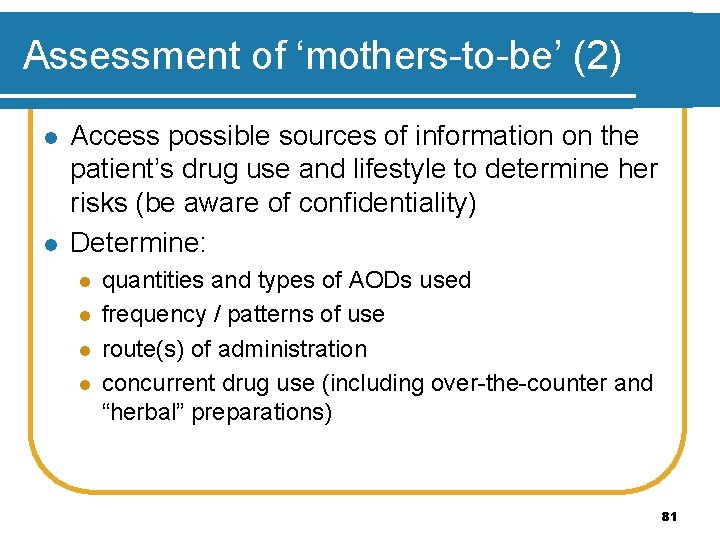 Assessment of ‘mothers-to-be’ (2)

- Access possible sources of information on the patient’s drug use and lifestyle to determine her risks (be aware of confidentiality)
- Determine:
  - quantities and types of AODs used
  - frequency / patterns of use
  - route(s) of administration
  - concurrent drug use (including over-the-counter and “herbal” preparations)

81